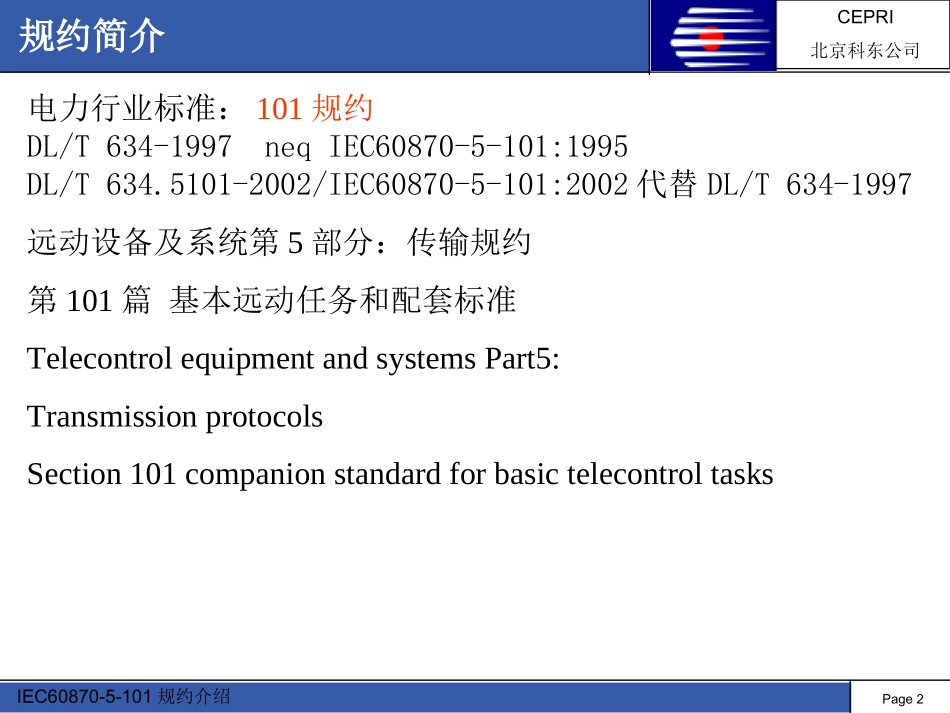 规约简介

CEPRI
北京科东公司

电力行业标准： 101 规约
DL/T 634-1997 neq IEC60870-5-101:1995
DL/T 634.5101-2002/IEC60870-5-101:2002 代替 DL/T 634-1997

远动设备及系统第 5 部分：传输规约

第 101 篇 基本远动任务和配套标准

Telecontrol equipment and systems Part5:

Transmission protocols

Section 101 companion standard for basic telecontrol tasks

IEC60870-5-101 规约介绍

Page 2